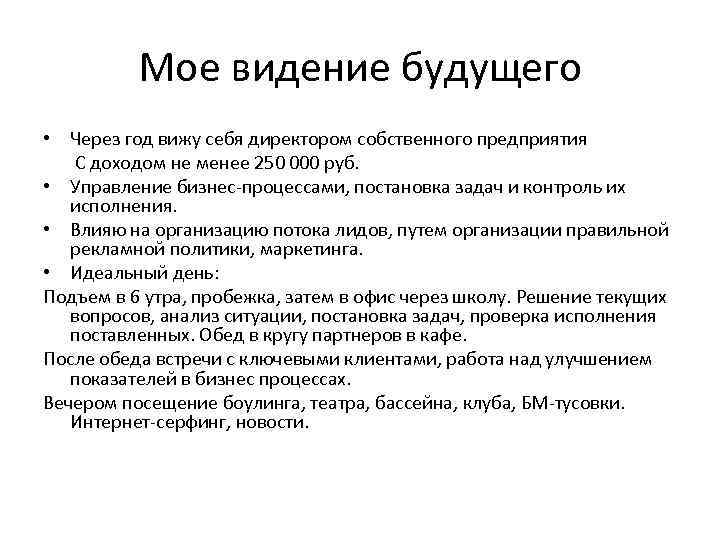 Мое видение будущего

• Через год вижу себя директором собственного предприятия
С доходом не менее 250 000 руб.
• Управление бизнес-процессами, постановка задач и контроль их исполнения.
• Влияю на организацию потока лидов, путем организации правильной рекламной политики, маркетинга.
• Идеальный день:

Подъем в 6 утра, пробежка, затем в офис через школу. Решение текущих вопросов, анализ ситуации, постановка задач, проверка исполнения поставленных. Обед в кругу партнеров в кафе.

После обеда встречи с ключевыми клиентами, работа над улучшением показателей в бизнес процессах.

Вечером посещение боулинга, театра, бассейна, клуба, БМ-тусовки. Интернет-серфинг, новости.